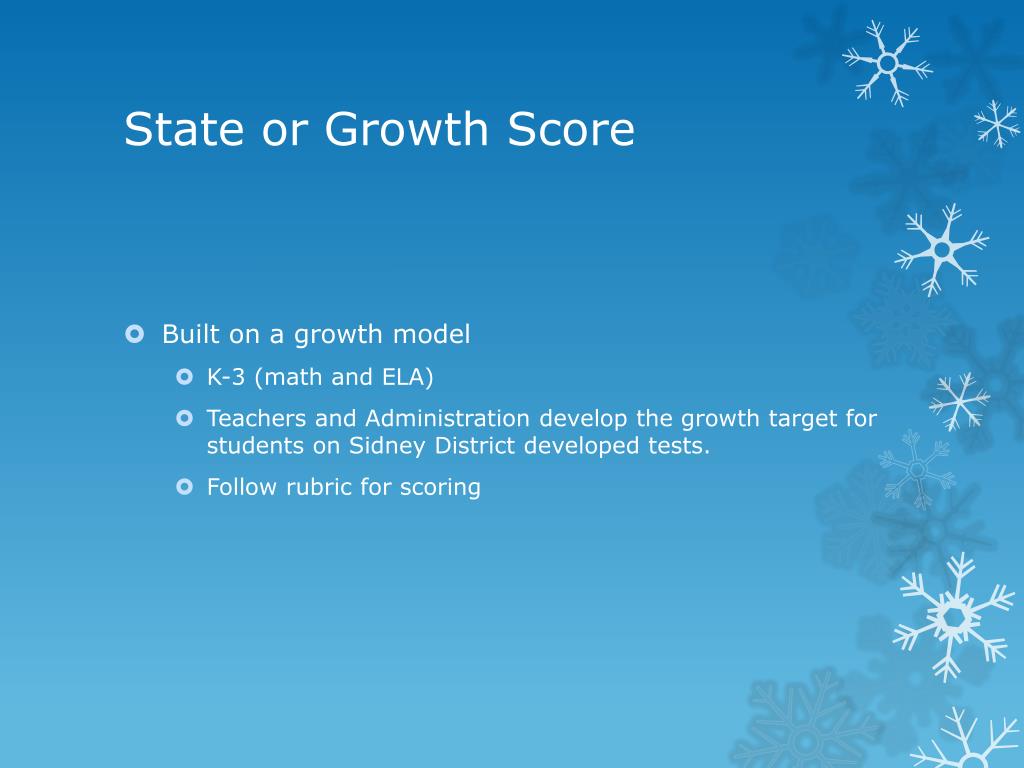 State or Growth Score

Built on a growth model

K-3 (math and ELA)

Teachers and Administration develop the growth target for students on Sidney District developed tests.

Follow rubric for scoring